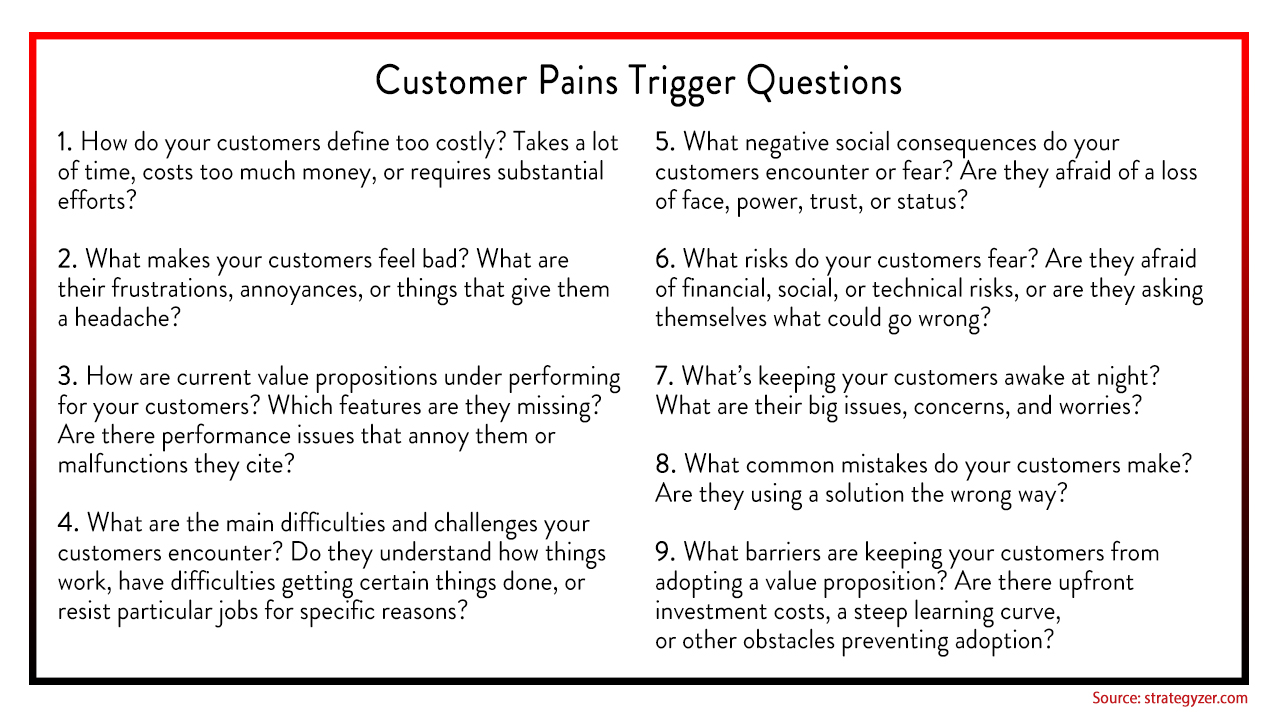 Customer Pains Trigger Questions

1. How do your customers define too costly? Takes a lot of time, costs too much money, or requires substantial efforts?

2. What makes your customers feel bad? What are their frustrations, annoyances, or things that give them a headache?

3. How are current value propositions under performing for your customers? Which features are they missing? Are there performance issues that annoy them or malfunctions they cite?

4. What are the main difficulties and challenges your customers encounter? Do they understand how things work, have difficulties getting certain things done, or resist particular jobs for specific reasons?

5. What negative social consequences do your customers encounter or fear? Are they afraid of a loss of face, power, trust, or status?

6. What risks do your customers fear? Are they afraid of financial, social, or technical risks, or are they asking themselves what could go wrong?

7. What's keeping your customers awake at night? What are their big issues, concerns, and worries?

8. What common mistakes do your customers make? Are they using a solution the wrong way?

9. What barriers are keeping your customers from adopting a value proposition? Are there upfront investment costs, a steep learning curve, or other obstacles preventing adoption?

Source: strategyzer.com